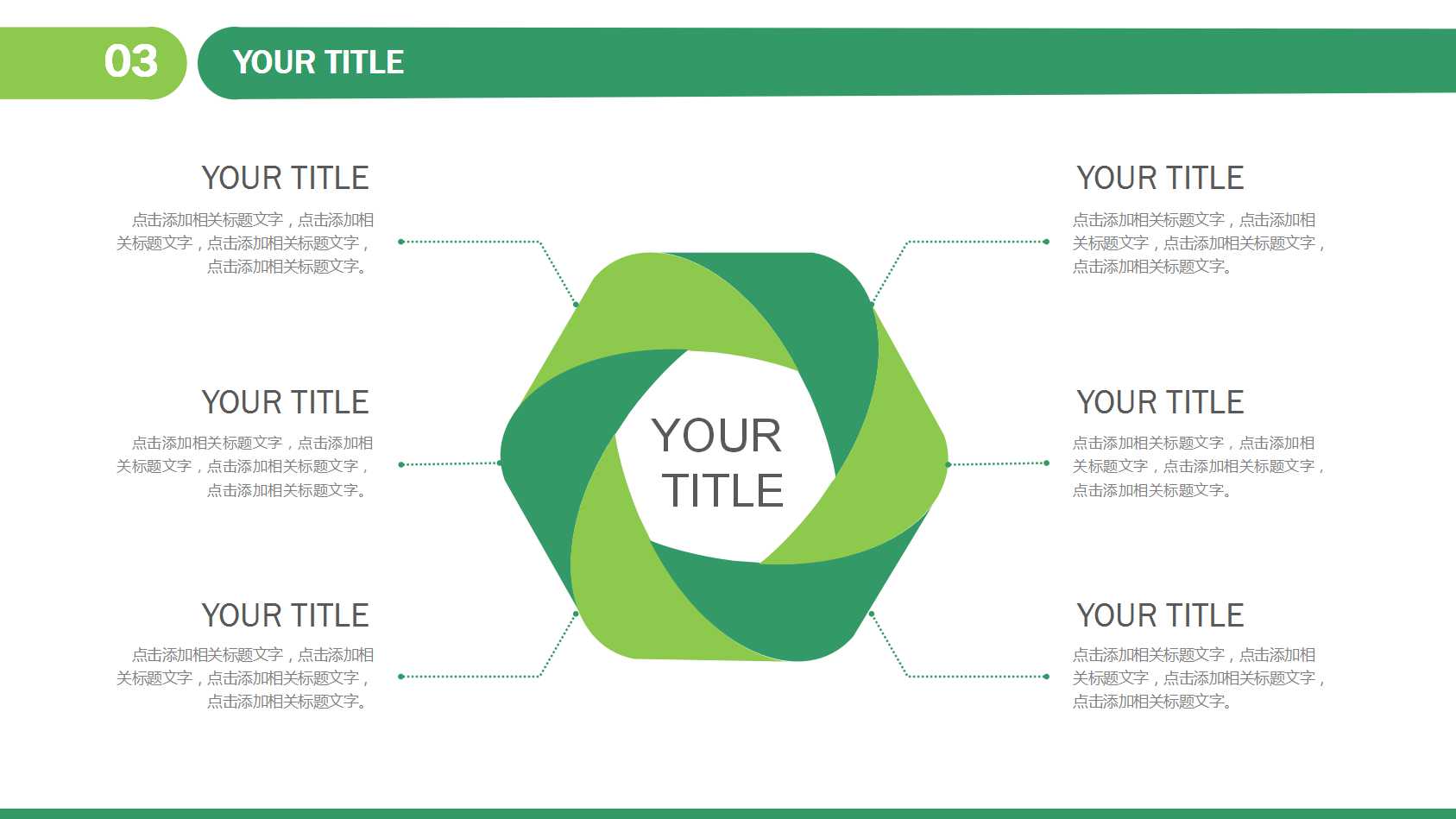 03

YOUR TITLE

YOUR TITLE

点击添加相关标题文字，点击添加相关标题文字，点击添加相关标题文字，点击添加相关标题文字。

YOUR TITLE

点击添加相关标题文字，点击添加相关标题文字，点击添加相关标题文字，点击添加相关标题文字。

YOUR TITLE

点击添加相关标题文字，点击添加相关标题文字，点击添加相关标题文字，点击添加相关标题文字。

YOUR TITLE

YOUR TITLE

点击添加相关标题文字，点击添加相关标题文字，点击添加相关标题文字，点击添加相关标题文字。

YOUR TITLE

点击添加相关标题文字，点击添加相关标题文字，点击添加相关标题文字，点击添加相关标题文字。

YOUR TITLE

点击添加相关标题文字，点击添加相关标题文字，点击添加相关标题文字，点击添加相关标题文字。